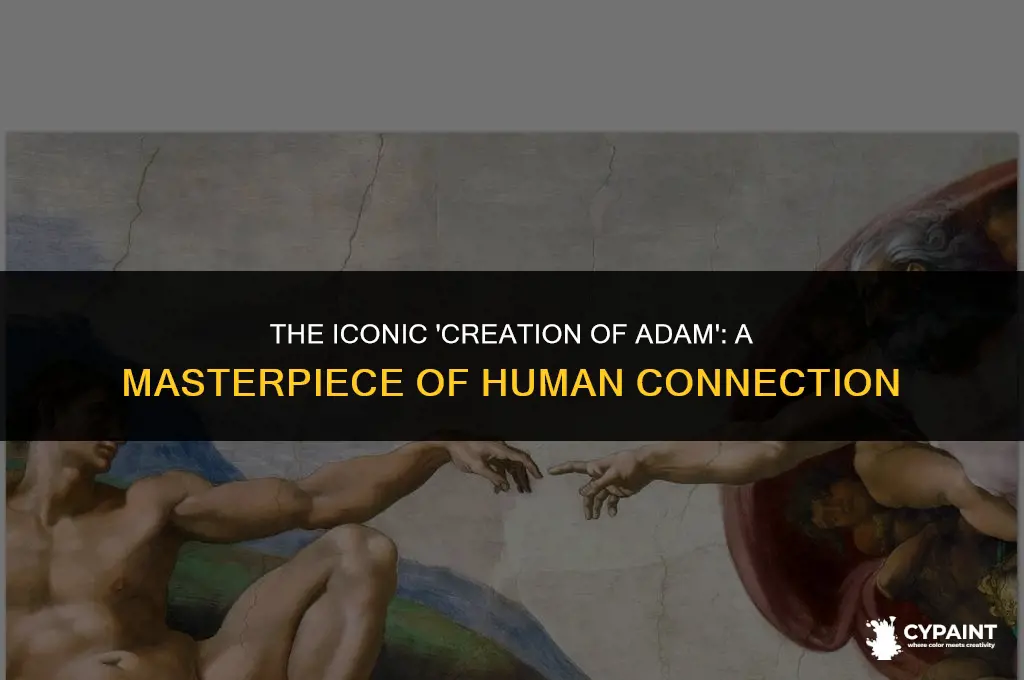 THE ICONIC 'CREATION OF ADAM': A MASTERPIECE OF HUMAN CONNECTION

CYPAINT
where color meets creativity